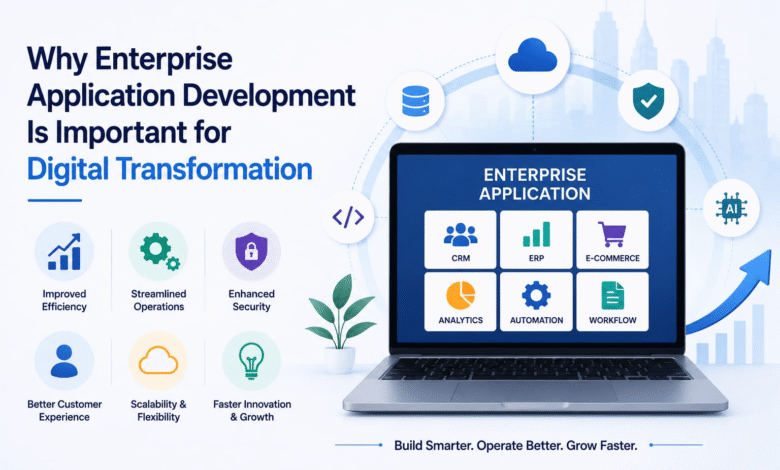 Why Enterprise Application Development Is Important for Digital Transformation

Improved Efficiency

Streamlined Operations

Enhanced Security

Better Customer Experience

Scalability & Flexibility

Faster Innovation & Growth

</>

AI

ENTERPRISE APPLICATION

CRM

ERP

E-COMMERCE

ANALYTICS

AUTOMATION

WORKFLOW

Build Smarter. Operate Better. Grow Faster.